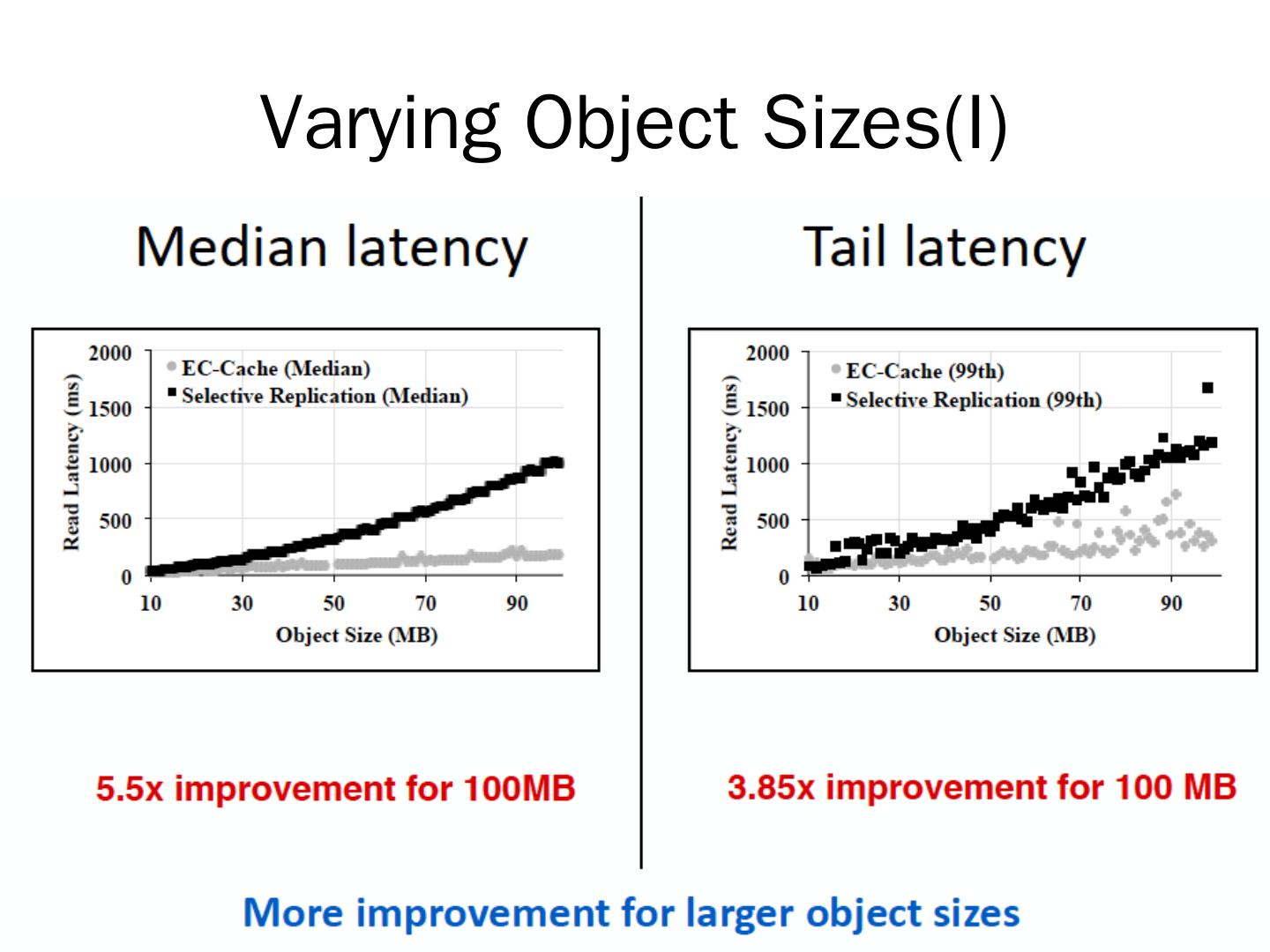 Varying Object Sizes(I)

Median latency

2000
1500
1000
500
0
Read Latency (ms)
EC-Cache (Median)
Selective Replication (Median)
10 30 50 70 90
Object Size (MB)

5.5x improvement for 100MB

Tail latency

2000
1500
1000
500
0
Read Latency (ms)
EC-Cache (99th)
Selective Replication (99th)
10 30 50 70 90
Object Size (MB)

3.85x improvement for 100 MB

More improvement for larger object sizes